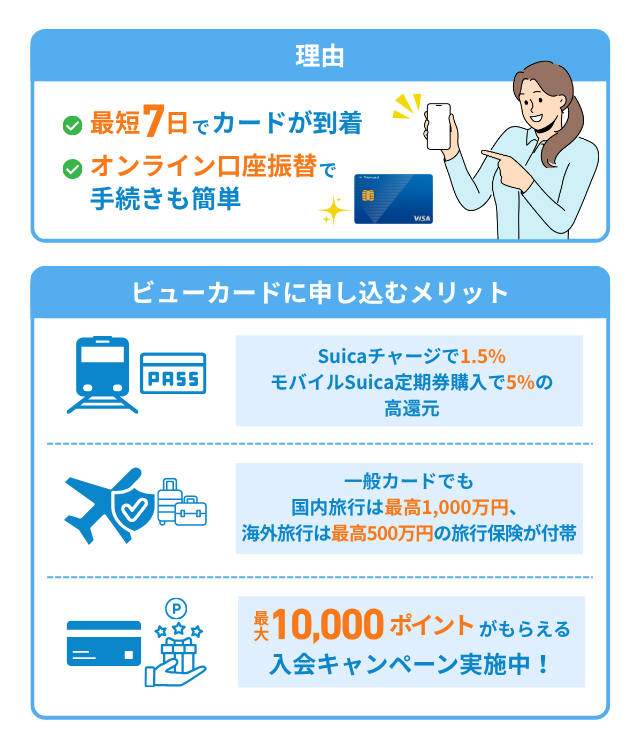 理由

最短7日でカードが到着

オンライン口座振替で手続きも簡単

VISA

ビューカードに申し込むメリット

PASS

Suicaチャージで1.5%
モバイルSuica定期券購入で5%の高還元

一般カードでも
国内旅行は最高1,000万円、
海外旅行は最高500万円の旅行保険が付帯

P

最大10,000ポイントがもらえる
入会キャンペーン実施中！